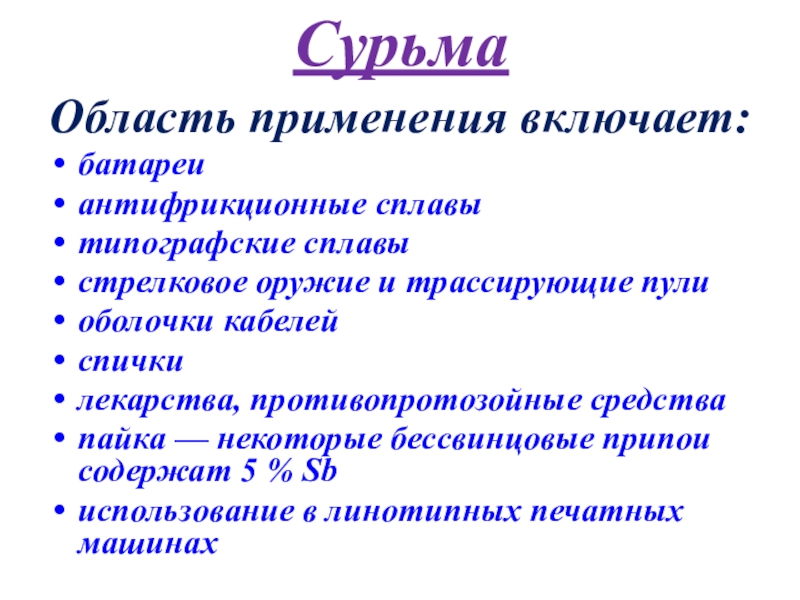 Сурьма

Область применения включает:

• батареи
• антифрикционные сплавы
• типографские сплавы
• стрелковое оружие и трассирующие пули
• оболочки кабелей
• спички
• лекарства, противопротозойные средства
• пайка — некоторые бессвинцовые припои содержат 5 % Sb
• использование в линотипных печатных машинах